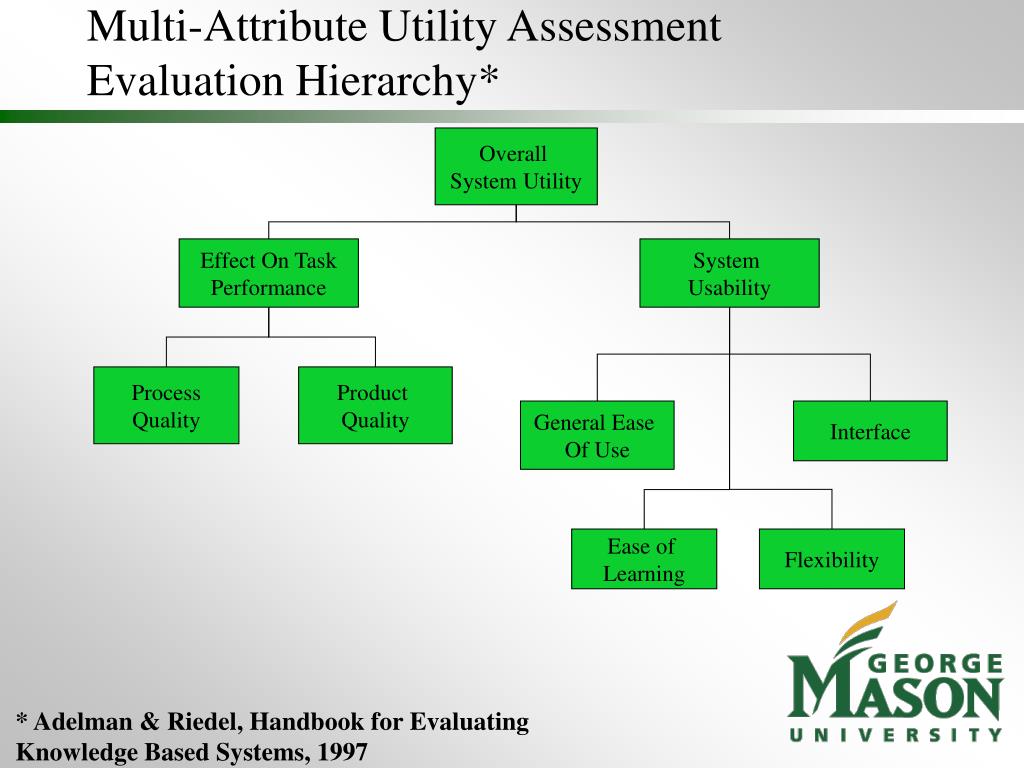 Multi-Attribute Utility Assessment Evaluation Hierarchy*

Overall System Utility

Effect On Task Performance

System Usability

Process Quality

Product Quality

General Ease Of Use

Interface

Ease of Learning

Flexibility

* Adelman & Riedel, Handbook for Evaluating Knowledge Based Systems, 1997

GEORGE MASON UNIVERSITY